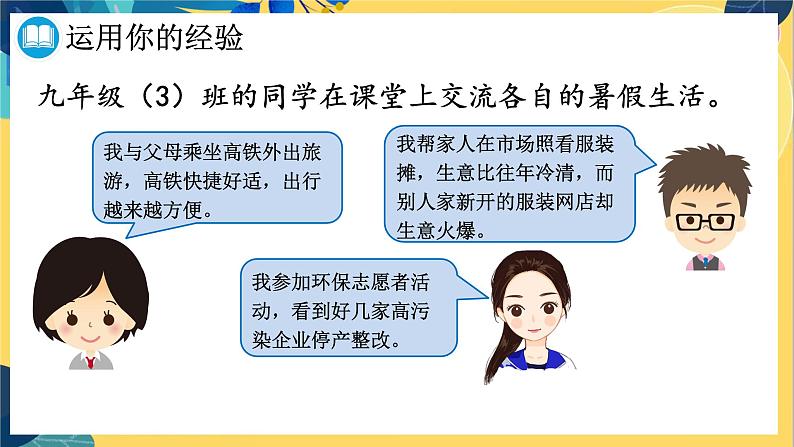 运用你的经验

九年级（3）班的同学在课堂上交流各自的暑假生活。

我与父母乘坐高铁外出旅游，高铁快捷好适，出行越来越方便。

我帮家人在市场照看服装摊，生意比往年冷清，而别人家新开的服装网店却生意火爆。

我参加环保志愿者活动，看到好几家高污染企业停产整改。